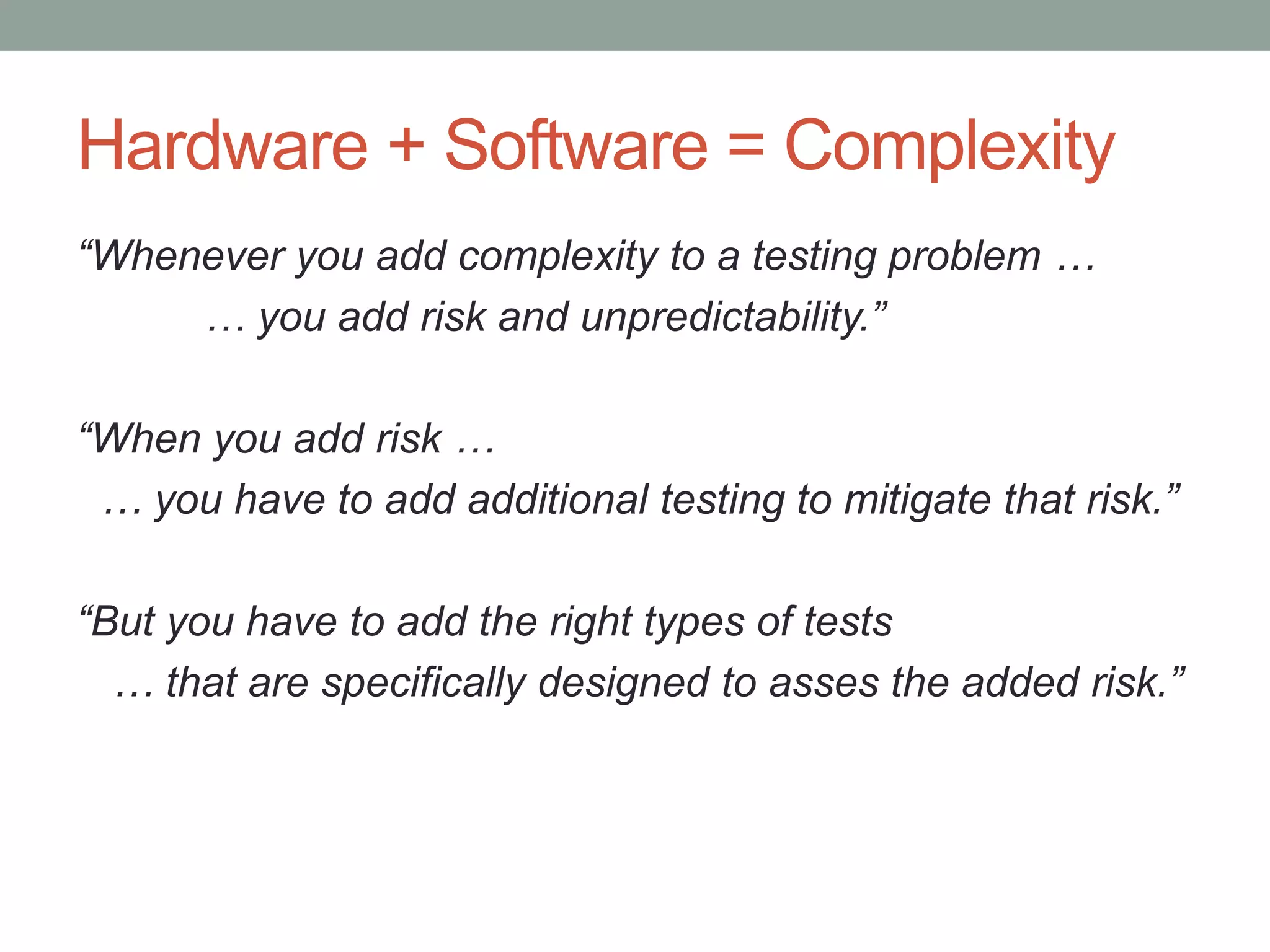 Hardware + Software = Complexity

“Whenever you add complexity to a testing problem …
… you add risk and unpredictability.”

“When you add risk …
… you have to add additional testing to mitigate that risk.”

“But you have to add the right types of tests
… that are specifically designed to asses the added risk.”